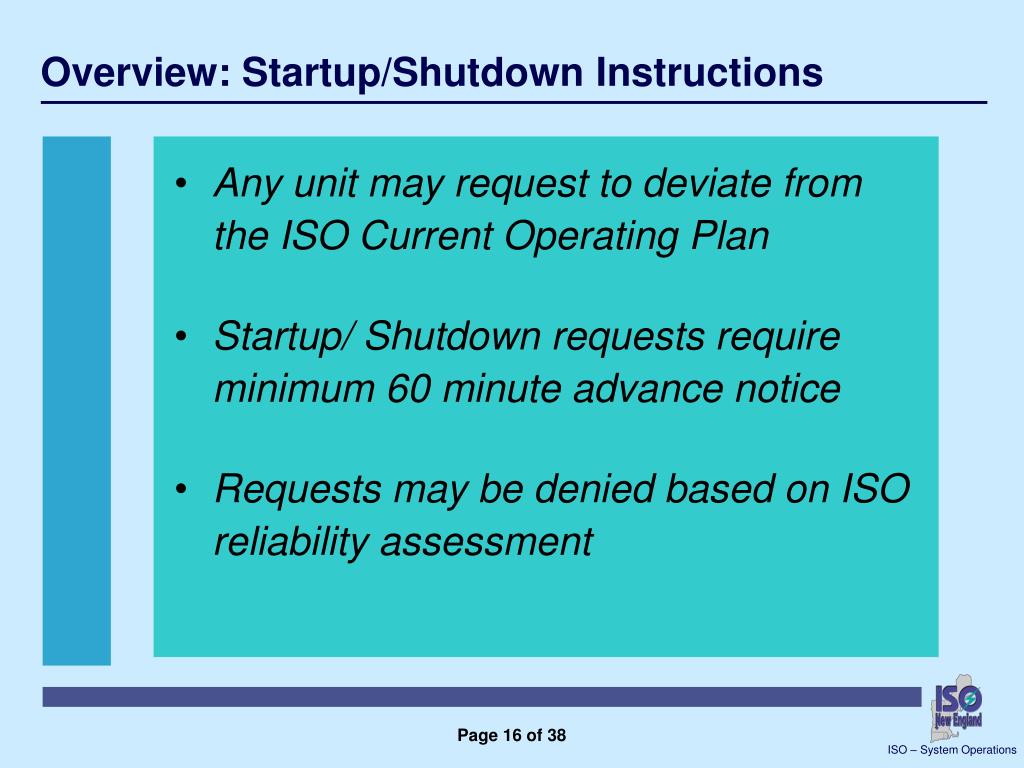 Overview: Startup/Shutdown Instructions

• Any unit may request to deviate from the ISO Current Operating Plan

• Startup/ Shutdown requests require minimum 60 minute advance notice

• Requests may be denied based on ISO reliability assessment

ISO New England

Page 16 of 38

ISO – System Operations